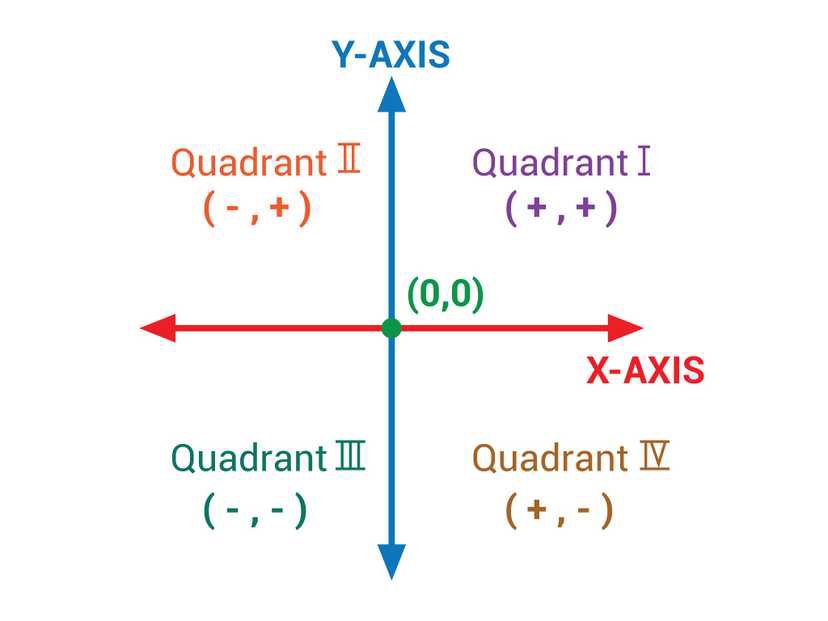 Y-AXIS

Quadrant II
( - , + )

Quadrant I
( + , + )

(0,0)

X-AXIS

Quadrant III
( - , - )

Quadrant IV
( + , - )